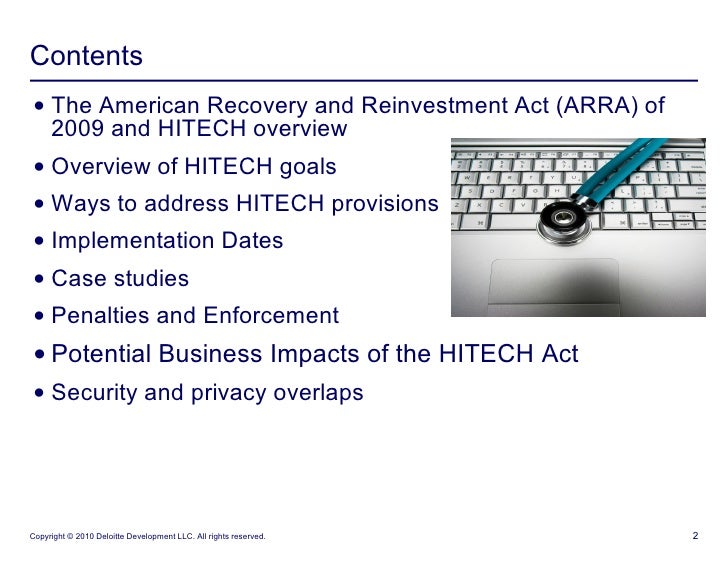 Contents

• The American Recovery and Reinvestment Act (ARRA) of 2009 and HITECH overview

• Overview of HITECH goals

• Ways to address HITECH provisions

• Implementation Dates

• Case studies

• Penalties and Enforcement

• Potential Business Impacts of the HITECH Act

• Security and privacy overlaps

Copyright © 2010 Deloitte Development LLC. All rights reserved.

2